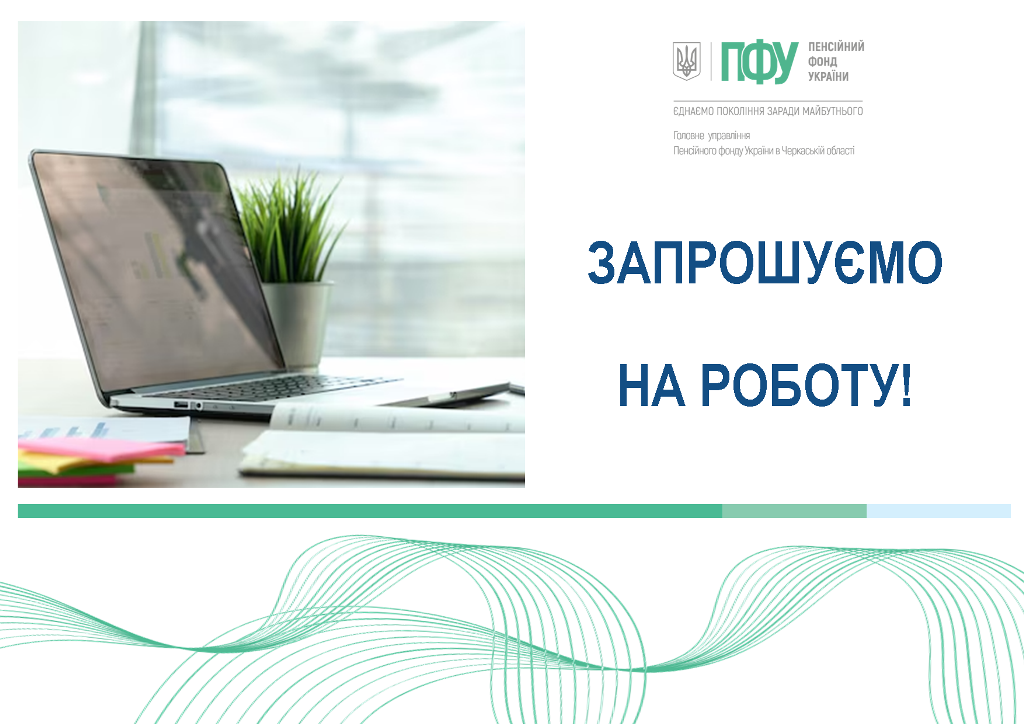 ПФУ ПЕНСІЙНИЙ ФОНД УКРАЇНИ

ЄДНАЄМО ПОКОЛІННЯ ЗАРАДИ МАЙБУТНЬОГО

Головне управління Пенсійного фонду України в Черкаській області

ЗАПРОШУЄМО

НА РОБОТУ!